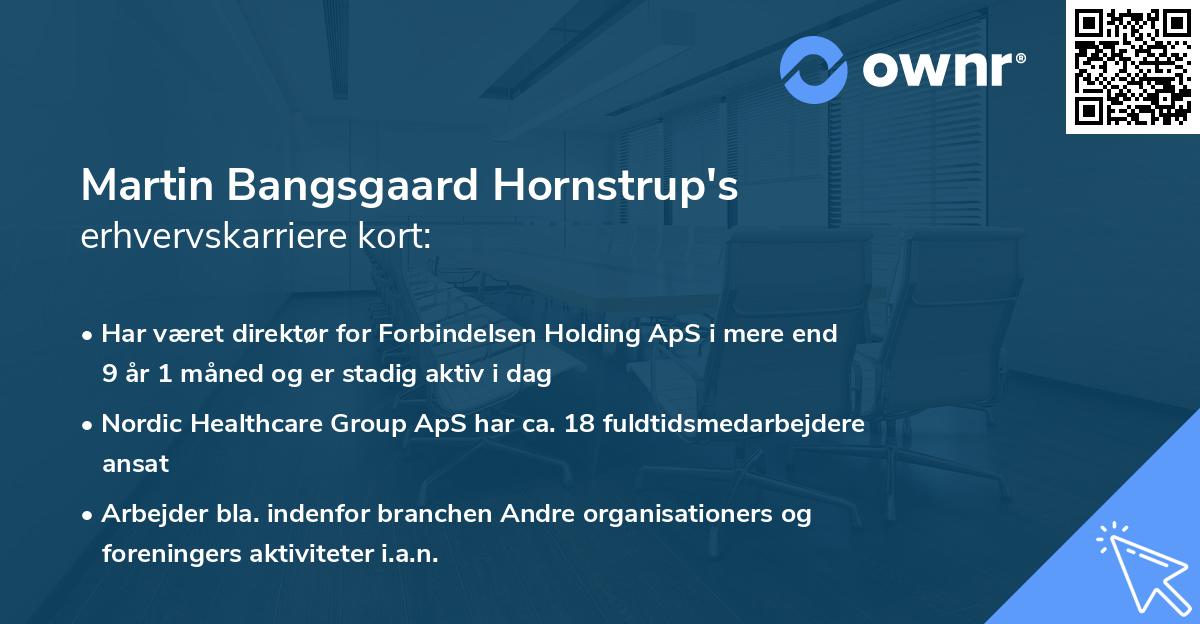 ownr®

Martin Bangsgaard Hornstrup's
erhvervskarriere kort:

• Har været direktør for Forbindelsen Holding ApS i mere end 9 år 1 måned og er stadig aktiv i dag

• Nordic Healthcare Group ApS har ca. 18 fuldtidsmedarbejdere ansat

• Arbejder bla. indenfor branchen Andre organisationers og foreningers aktiviteter i.a.n.